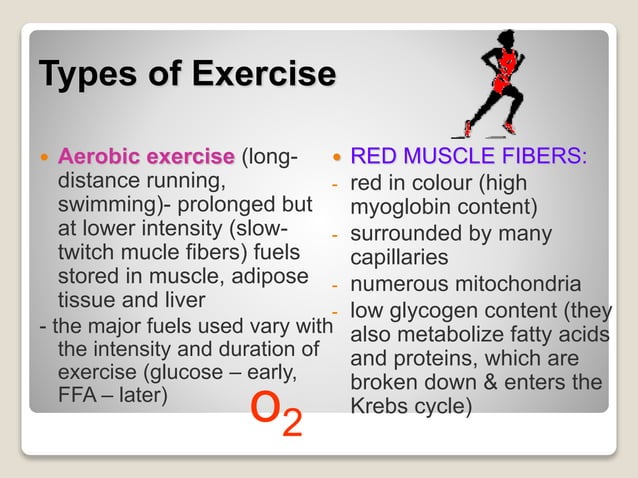 Types of Exercise

Aerobic exercise (long-distance running, swimming)- prolonged but at lower intensity (slow-twitch mucle fibers) fuels stored in muscle, adipose tissue and liver

- the major fuels used vary with the intensity and duration of exercise (glucose – early, FFA – later)

$O_2$

RED MUSCLE FIBERS:

- red in colour (high myoglobin content)
- surrounded by many capillaries
- numerous mitochondria
- low glycogen content (they also metabolize fatty acids and proteins, which are broken down & enters the Krebs cycle)